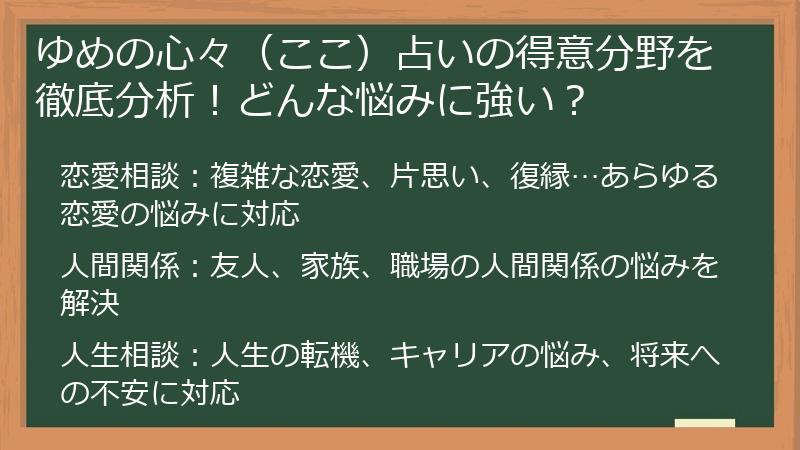 ゆめの心々（ここ）占いの得意分野を徹底分析！どんな悩みに強い？

恋愛相談：複雑な恋愛、片思い、復縁…あらゆる恋愛の悩みに対応

人間関係：友人、家族、職場の人間関係の悩みを解決

人生相談：人生の転機、キャリアの悩み、将来への不安に対応